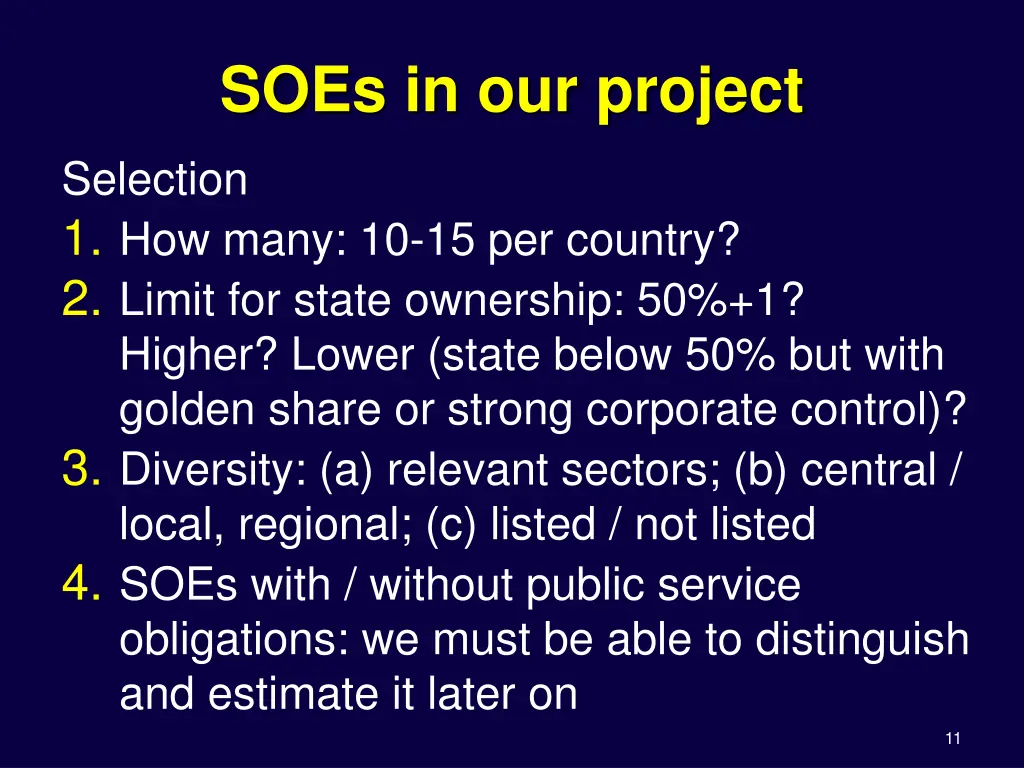 SOEs in our project

Selection
1. How many: 10-15 per country?
2. Limit for state ownership: 50%+1? Higher? Lower (state below 50% but with golden share or strong corporate control)?
3. Diversity: (a) relevant sectors; (b) central / local, regional; (c) listed / not listed
4. SOEs with / without public service obligations: we must be able to distinguish and estimate it later on

11